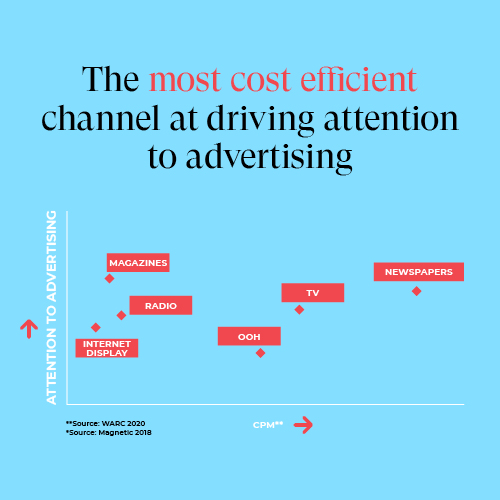 The most cost efficient channel at driving attention to advertising

ATTENTION TO ADVERTISING

MAGAZINES

RADIO

INTERNET DISPLAY

OOH

TV

NEWSPAPERS

**Source: WARC 2020
*Source: Magnetic 2018

CPM**